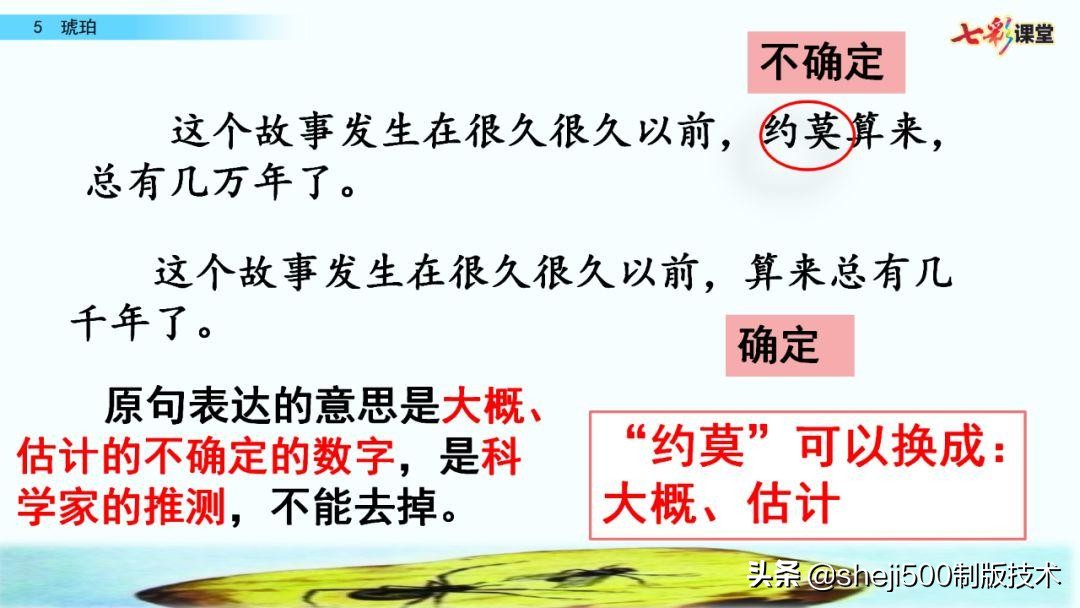 5 琥珀

七彩课堂

不确定

这个故事发生在很久很久以前，约莫算来，总有几万年了。

这个故事发生在很久很久以前，算来总有几千年了。

确定

原句表达的意思是大概、估计的不确定的数字，是科学家的推测，不能去掉。

“约莫”可以换成：大概、估计

头条 @sheji500制版技术